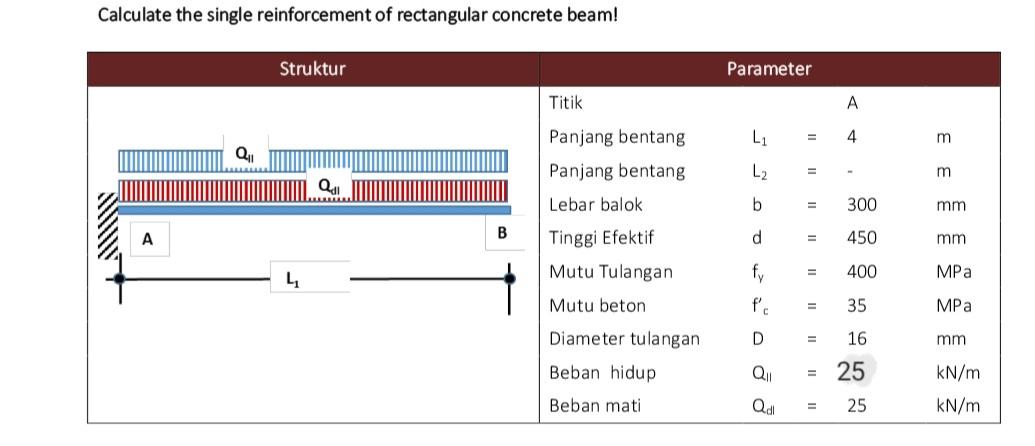 Calculate the single reinforcement of rectangular concrete beam!

| Struktur | Parameter | | | | |
|---|---|---|---|---|---|
| $Q_{ll}$ $Q_{dl}$ A B $L_1$ | Titik | | | A | |
| | Panjang bentang | $L_1$ | = | 4 | m |
| | Panjang bentang | $L_2$ | = | - | m |
| | Lebar balok | b | = | 300 | mm |
| | Tinggi Efektif | d | = | 450 | mm |
| | Mutu Tulangan | $f_y$ | = | 400 | MPa |
| | Mutu beton | $f'_c$ | = | 35 | MPa |
| | Diameter tulangan | D | = | 16 | mm |
| | Beban hidup | $Q_{ll}$ | = | 25 | kN/m |
| | Beban mati | $Q_{dl}$ | = | 25 | kN/m |